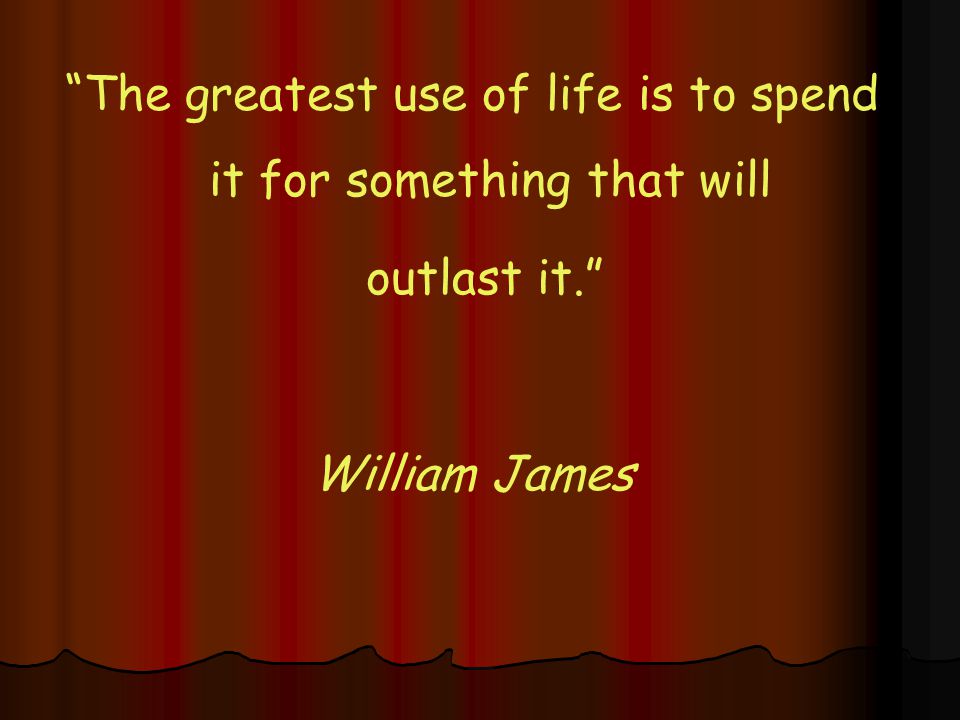 “The greatest use of life is to spend it for something that will outlast it.”

William James